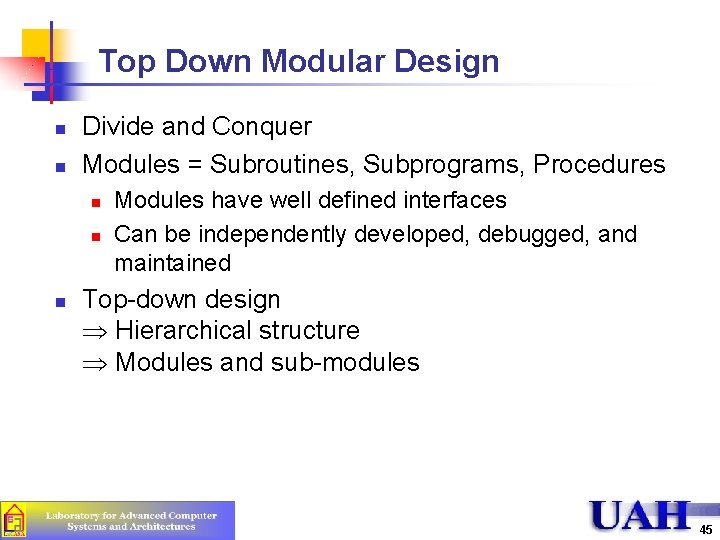 Top Down Modular Design

- Divide and Conquer
- Modules = Subroutines, Subprograms, Procedures
  - Modules have well defined interfaces
  - Can be independently developed, debugged, and maintained
- Top-down design
  $\Rightarrow$ Hierarchical structure
  $\Rightarrow$ Modules and sub-modules

Laboratory for Advanced Computer Systems and Architectures

UAH

45